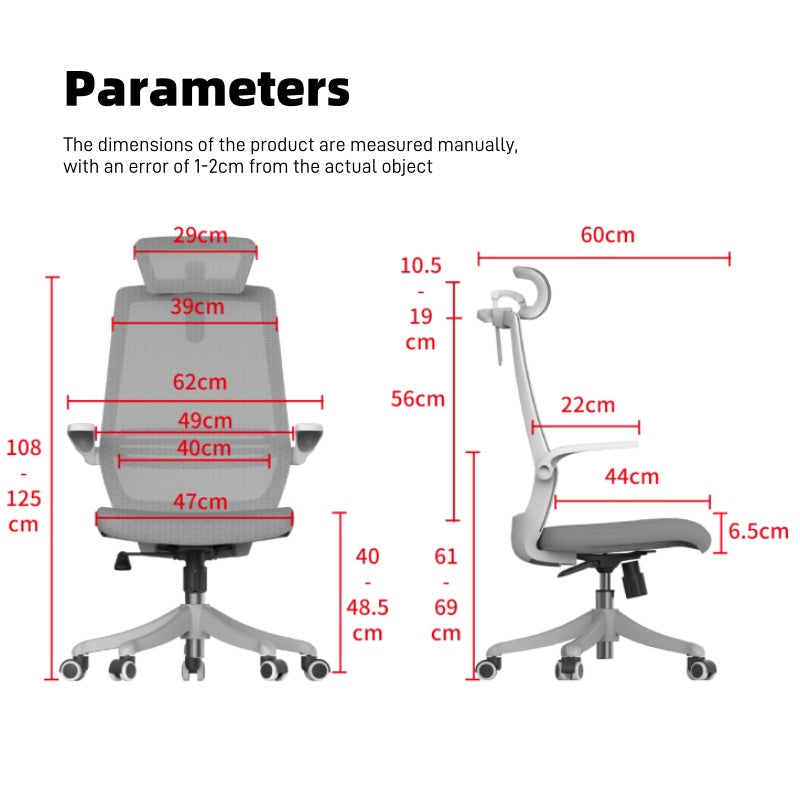 Parameters

The dimensions of the product are measured manually, with an error of 1-2cm from the actual object

29cm

39cm

62cm

49cm

40cm

47cm

108 - 125 cm

40 - 48.5 cm

60cm

10.5 - 19 cm

56cm

22cm

44cm

6.5cm

61 - 69 cm